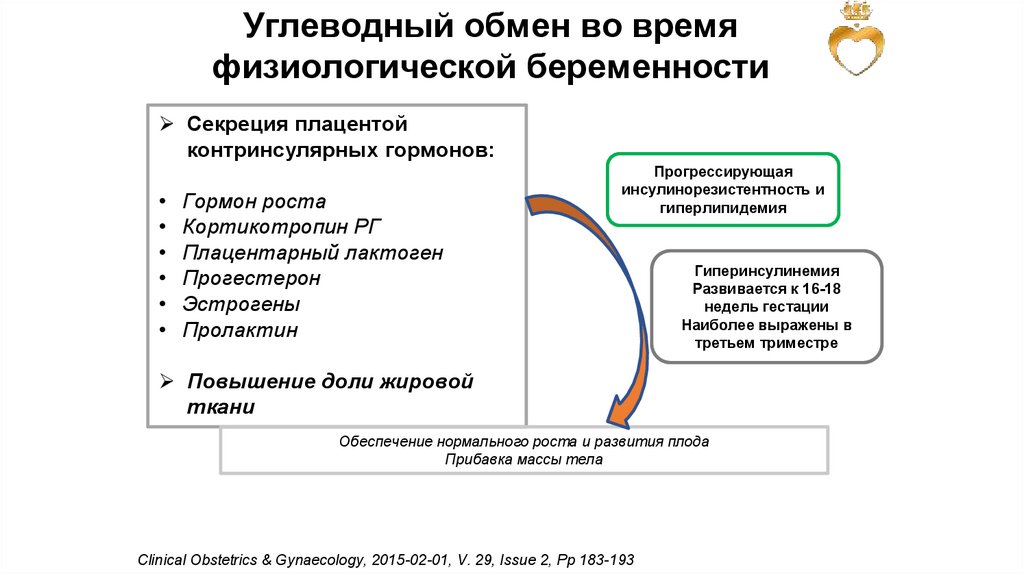 Углеводный обмен во время физиологической беременности

➢ Секреция плацентой контринсулярных гормонов:

• Гормон роста
• Кортикотропин РГ
• Плацентарный лактоген
• Прогестерон
• Эстрогены
• Пролактин

➢ Повышение доли жировой ткани

Прогрессирующая инсулинорезистентность и гиперлипидемия

Гиперинсулинемия
Развивается к 16-18 недель гестации
Наиболее выражены в третьем триместре

Обеспечение нормального роста и развития плода
Прибавка массы тела

Clinical Obstetrics & Gynaecology, 2015-02-01, V. 29, Issue 2, Pp 183-193